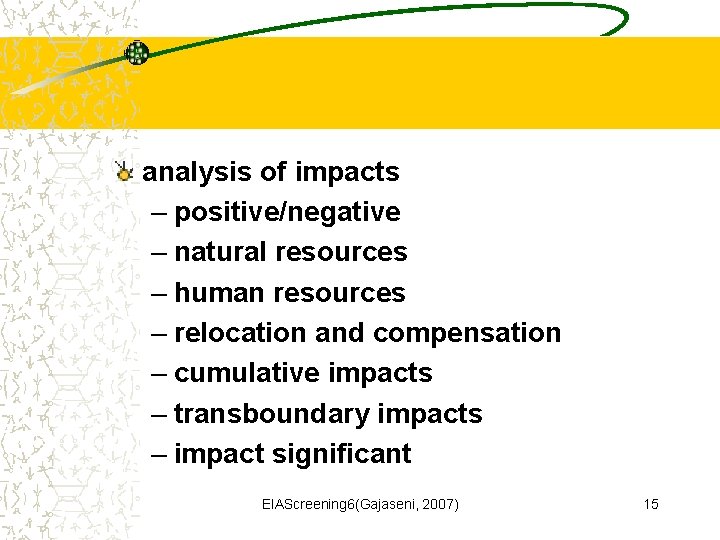 analysis of impacts
– positive/negative
– natural resources
– human resources
– relocation and compensation
– cumulative impacts
– transboundary impacts
– impact significant

EIAScreening6(Gajaseni, 2007)

15